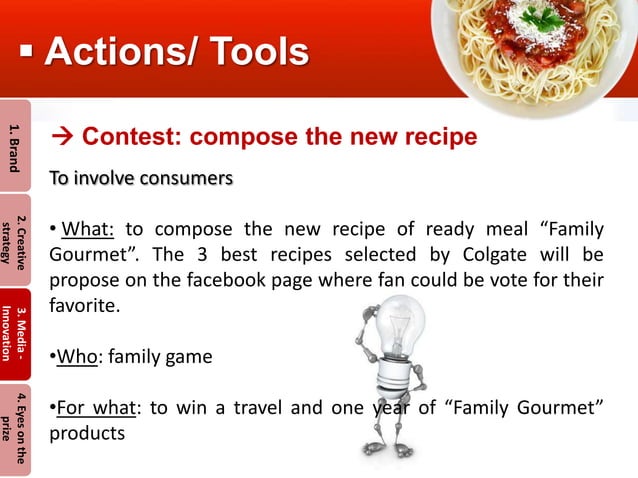 ▪ Actions/ Tools

1. Brand

2. Creative strategy

3. Media - Innovation

4. Eyes on the prize

→ Contest: compose the new recipe

To involve consumers

• What: to compose the new recipe of ready meal “Family Gourmet”. The 3 best recipes selected by Colgate will be propose on the facebook page where fan could be vote for their favorite.

•Who: family game

•For what: to win a travel and one year of “Family Gourmet” products